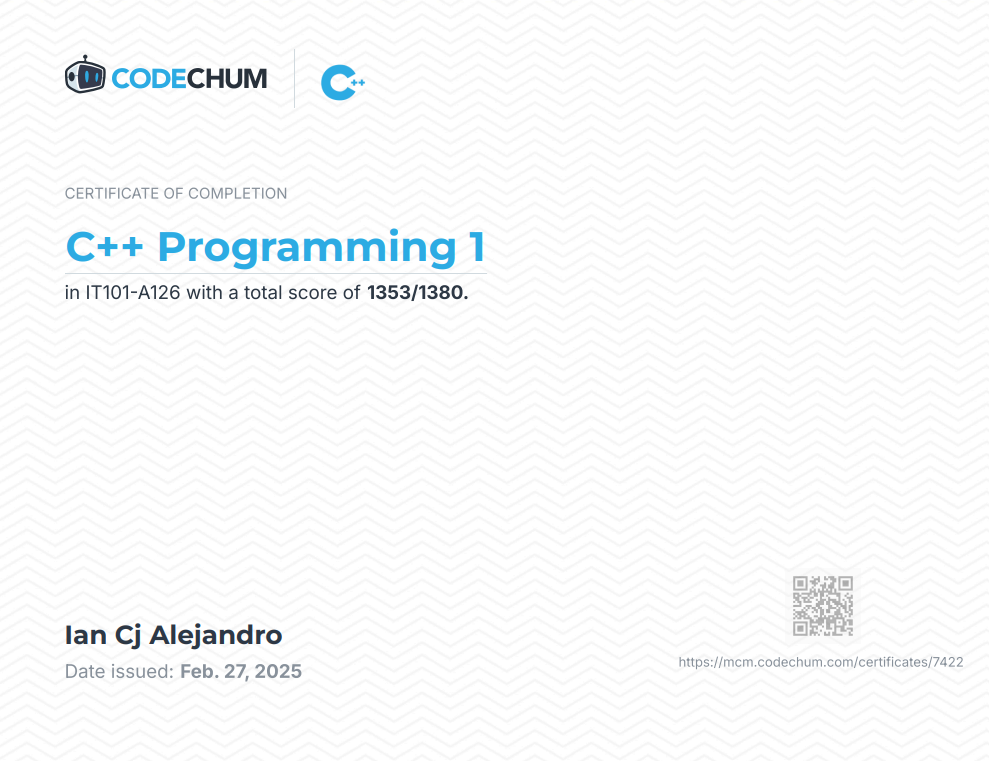 CODECHUM

C++

CERTIFICATE OF COMPLETION

C++ Programming 1

in IT101-A126 with a total score of 1353/1380.

Ian Cj Alejandro

Date issued: Feb. 27, 2025

https://mcm.codechum.com/certificates/7422